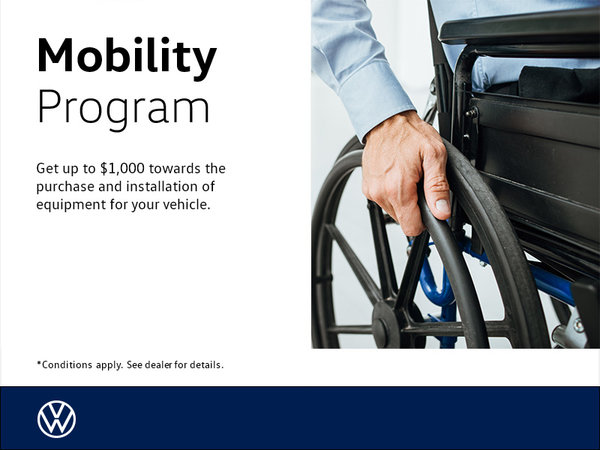 Mobility
Program

Get up to \$1,000 towards the purchase and installation of equipment for your vehicle.

*Conditions apply. See dealer for details.